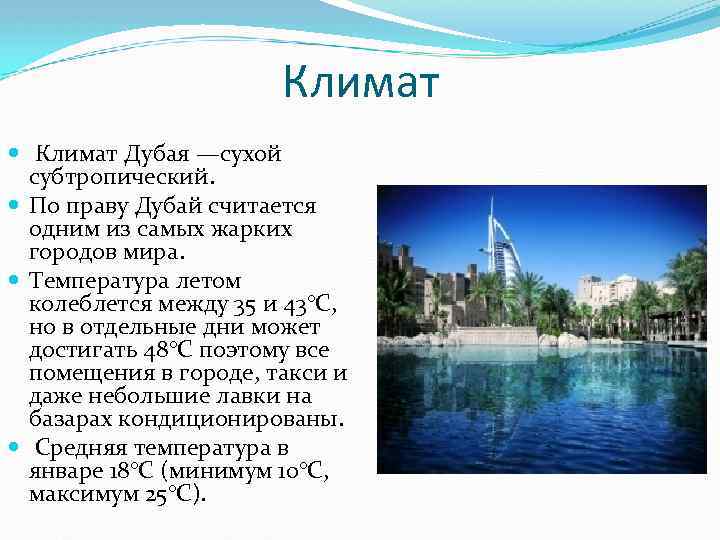 Климат

Климат Дубая —сухой субтропический.

По праву Дубай считается одним из самых жарких городов мира.

Температура летом колеблется между 35 и 43°C, но в отдельные дни может достигать 48°C поэтому все помещения в городе, такси и даже небольшие лавки на базарах кондиционированы.

Средняя температура в январе 18°C (минимум 10°C, максимум 25°C).